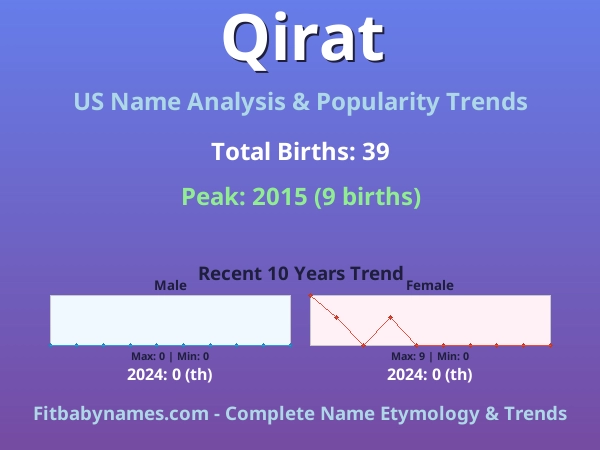 Qirat

US Name Analysis & Popularity Trends

Total Births: 39

Peak: 2015 (9 births)

Recent 10 Years Trend

Male

Max: 0 | Min: 0

2024: 0 (th)

Female

Max: 9 | Min: 0

2024: 0 (th)

Fitbabynames.com - Complete Name Etymology & Trends